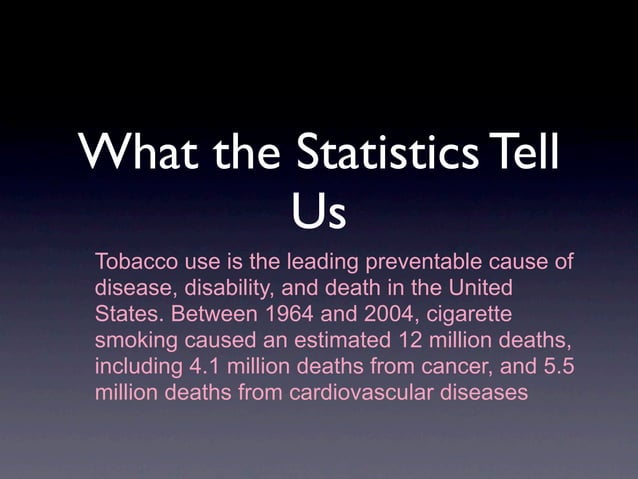 What the Statistics Tell Us

Tobacco use is the leading preventable cause of disease, disability, and death in the United States. Between 1964 and 2004, cigarette smoking caused an estimated 12 million deaths, including 4.1 million deaths from cancer, and 5.5 million deaths from cardiovascular diseases